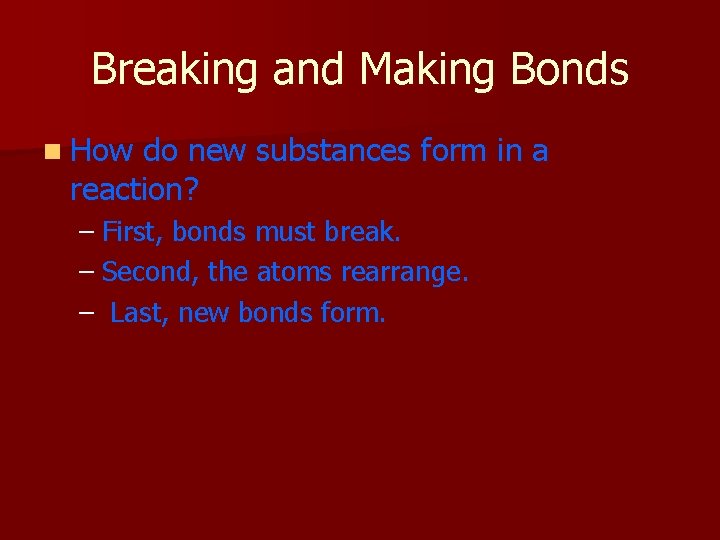 Breaking and Making Bonds

How do new substances form in a reaction?

– First, bonds must break.
– Second, the atoms rearrange.
– Last, new bonds form.